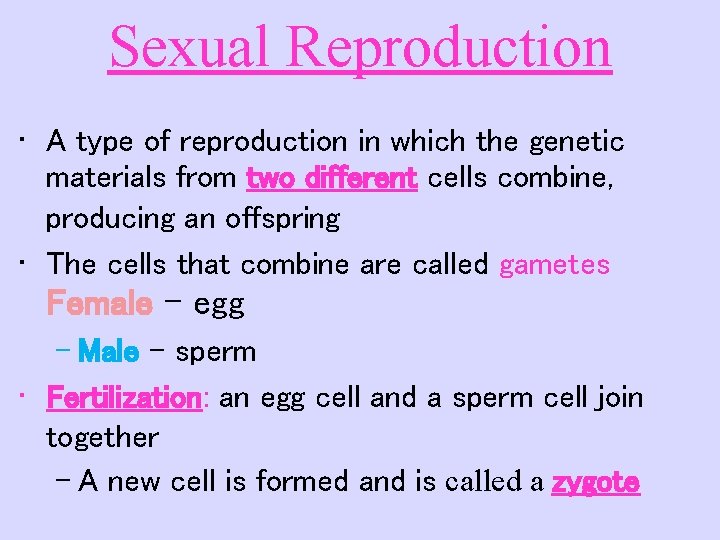 Sexual Reproduction

• A type of reproduction in which the genetic materials from two different cells combine, producing an offspring

• The cells that combine are called gametes Female – egg

– Male – sperm

• Fertilization: an egg cell and a sperm cell join together

– A new cell is formed and is called a zygote